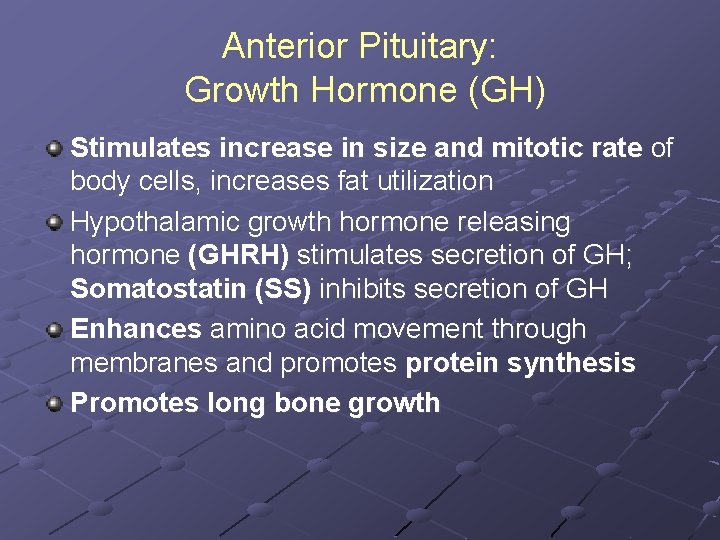 Anterior Pituitary:
Growth Hormone (GH)

Stimulates increase in size and mitotic rate of body cells, increases fat utilization

Hypothalamic growth hormone releasing hormone (GHRH) stimulates secretion of GH; Somatostatin (SS) inhibits secretion of GH

Enhances amino acid movement through membranes and promotes protein synthesis

Promotes long bone growth